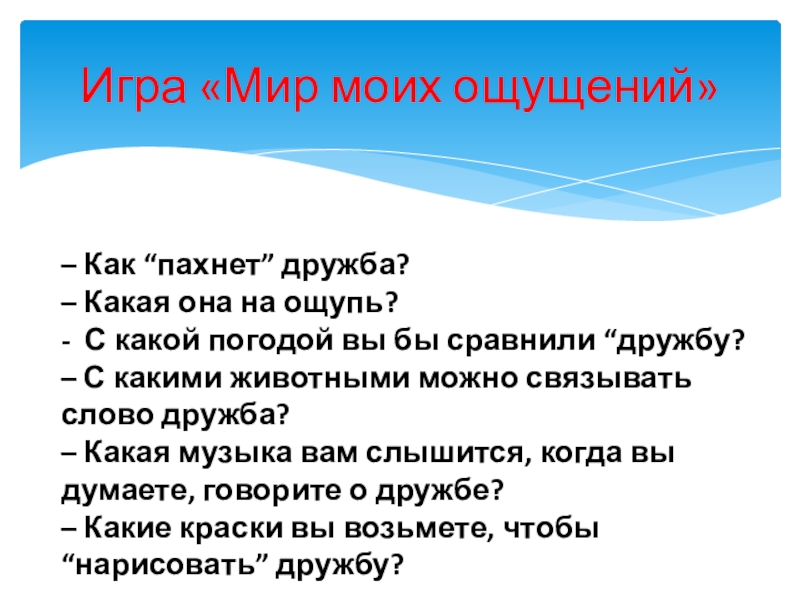 Игра «Мир моих ощущений»

– Как “пахнет” дружба?
– Какая она на ощупь?
- С какой погодой вы бы сравнили “дружбу?
– С какими животными можно связывать слово дружба?
– Какая музыка вам слышится, когда вы думаете, говорите о дружбе?
– Какие краски вы возьмете, чтобы “нарисовать” дружбу?